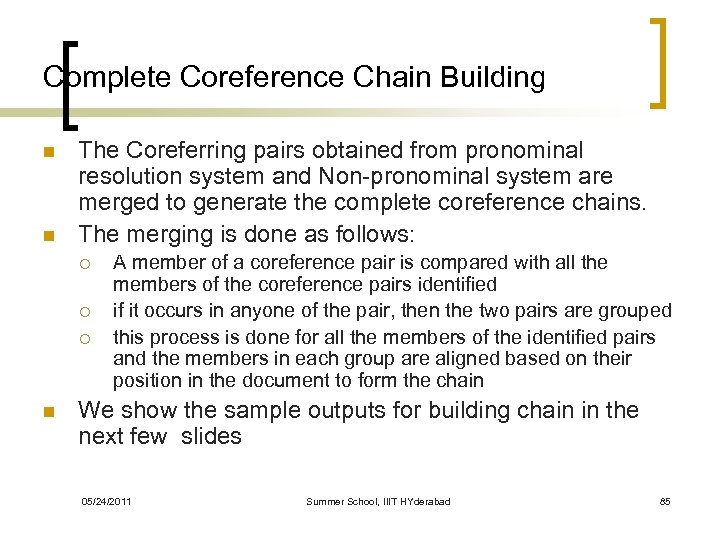 Complete Coreference Chain Building

- The Coreferring pairs obtained from pronominal resolution system and Non-pronominal system are merged to generate the complete coreference chains.
- The merging is done as follows:
  - A member of a coreference pair is compared with all the members of the coreference pairs identified
  - if it occurs in anyone of the pair, then the two pairs are grouped
  - this process is done for all the members of the identified pairs and the members in each group are aligned based on their position in the document to form the chain
- We show the sample outputs for building chain in the next few slides

05/24/2011

Summer School, IIIT HYderabad

85